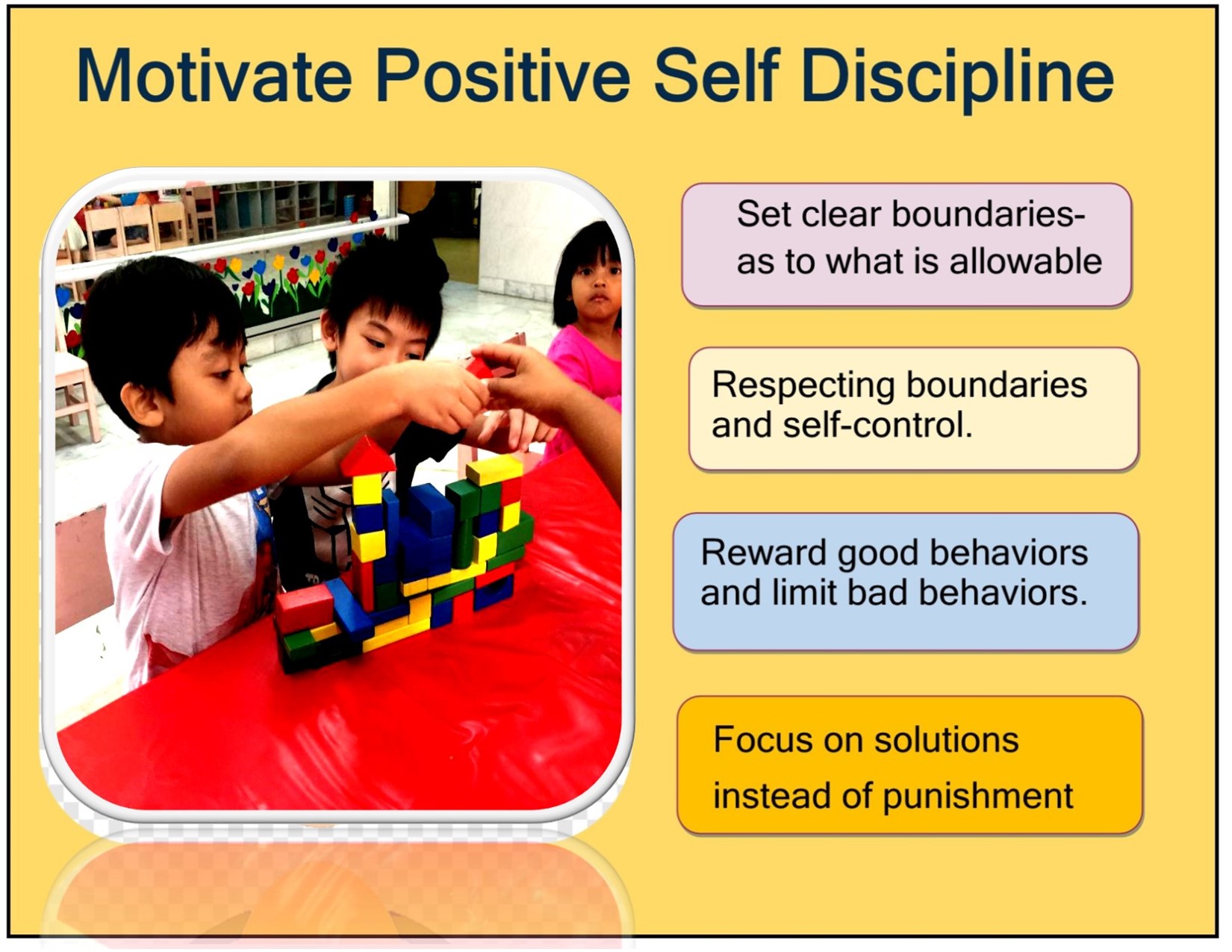 Motivate Positive Self Discipline

Set clear boundaries- as to what is allowable

Respecting boundaries and self-control.

Reward good behaviors and limit bad behaviors.

Focus on solutions instead of punishment